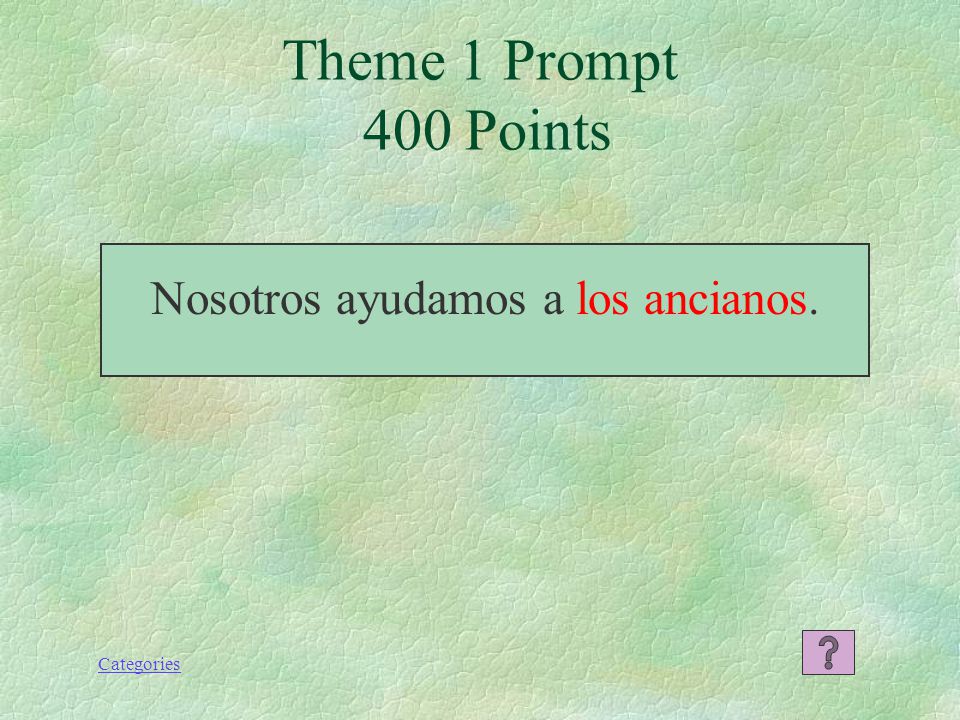 Theme 1 Prompt
400 Points

Nosotros ayudamos a los ancianos.

Categories

?